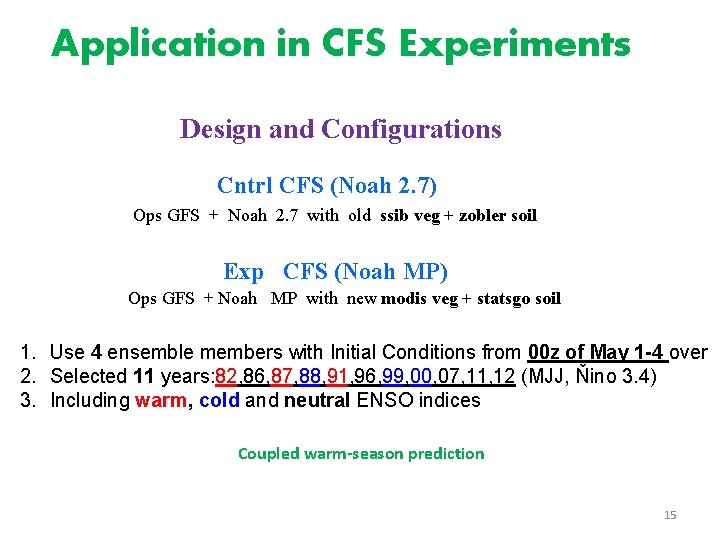 Application in CFS Experiments

Design and Configurations

Cntrl CFS (Noah 2.7)

Ops GFS + Noah 2.7 with old ssib veg + zobler soil

Exp CFS (Noah MP)

Ops GFS + Noah MP with new modis veg + statsgo soil

1. Use 4 ensemble members with Initial Conditions from 00z of May 1-4 over
2. Selected 11 years:82,86,87,88,91,96,99,00,07,11,12 (MJJ, Ňino 3.4)
3. Including warm, cold and neutral ENSO indices

Coupled warm-season prediction

15